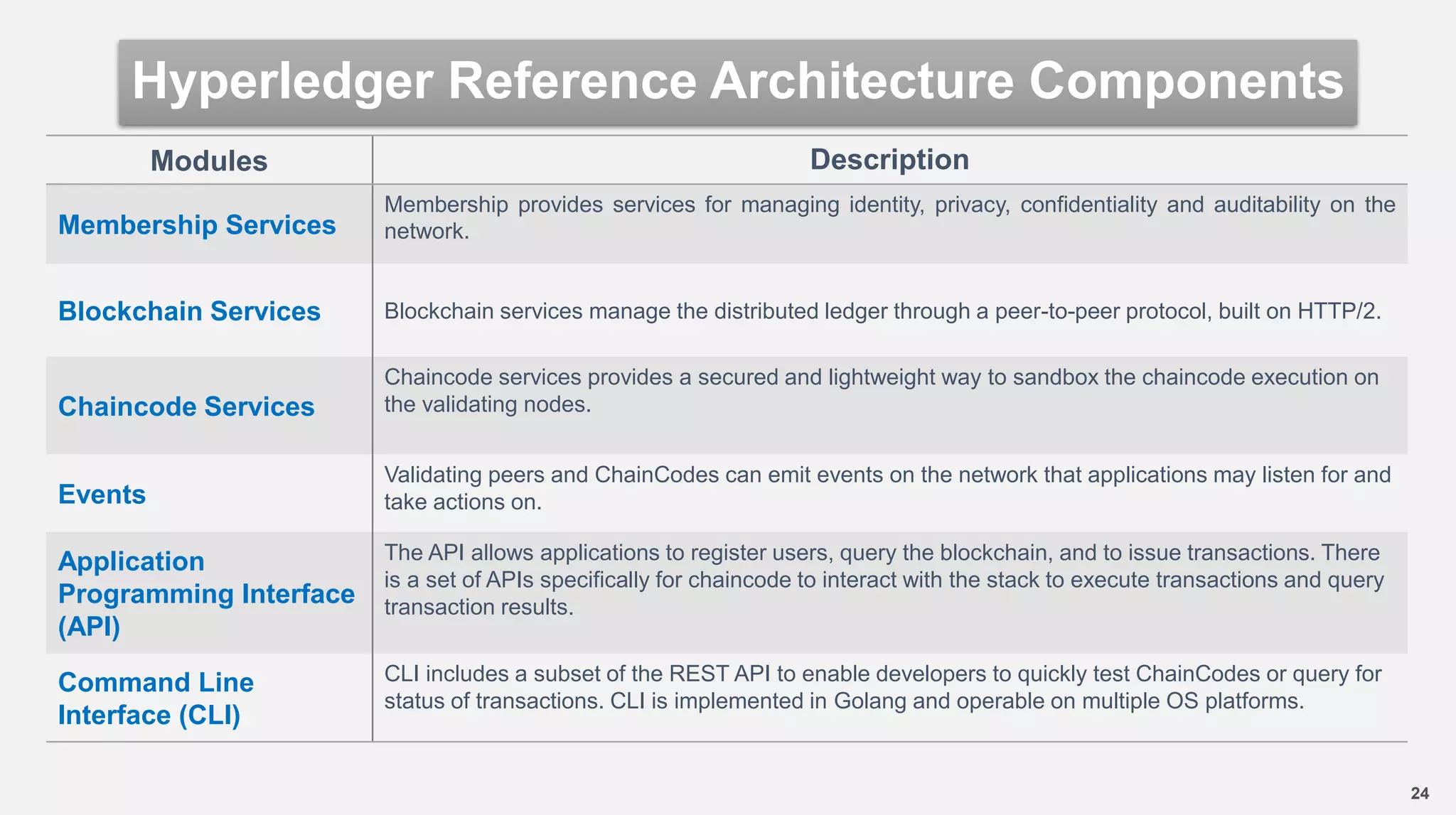 Hyperledger Reference Architecture Components

| Modules | Description |
|---|---|
| Membership Services | Membership provides services for managing identity, privacy, confidentiality and auditability on the network. |
| Blockchain Services | Blockchain services manage the distributed ledger through a peer-to-peer protocol, built on HTTP/2. |
| Chaincode Services | Chaincode services provides a secured and lightweight way to sandbox the chaincode execution on the validating nodes. |
| Events | Validating peers and ChainCodes can emit events on the network that applications may listen for and take actions on. |
| Application Programming Interface (API) | The API allows applications to register users, query the blockchain, and to issue transactions. There is a set of APIs specifically for chaincode to interact with the stack to execute transactions and query transaction results. |
| Command Line Interface (CLI) | CLI includes a subset of the REST API to enable developers to quickly test ChainCodes or query for status of transactions. CLI is implemented in Golang and operable on multiple OS platforms. |

24